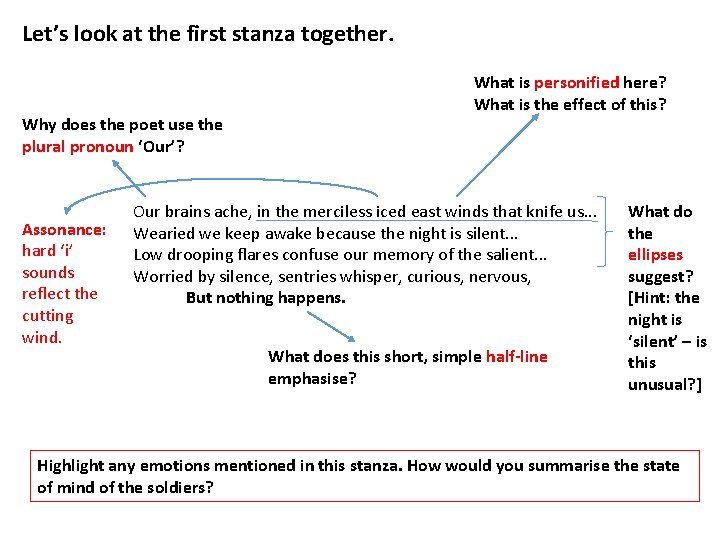 Let's look at the first stanza together.

What is personified here?
What is the effect of this?

Why does the poet use the plural pronoun 'Our'?

Assonance: hard 'i' sounds reflect the cutting wind.

Our brains ache, in the merciless iced east winds that knife us...
Wearied we keep awake because the night is silent...
Low drooping flares confuse our memory of the salient...
Worried by silence, sentries whisper, curious, nervous,
But nothing happens.

What do the ellipses suggest? [Hint: the night is 'silent' – is this unusual?]

What does this short, simple half-line emphasise?

Highlight any emotions mentioned in this stanza. How would you summarise the state of mind of the soldiers?